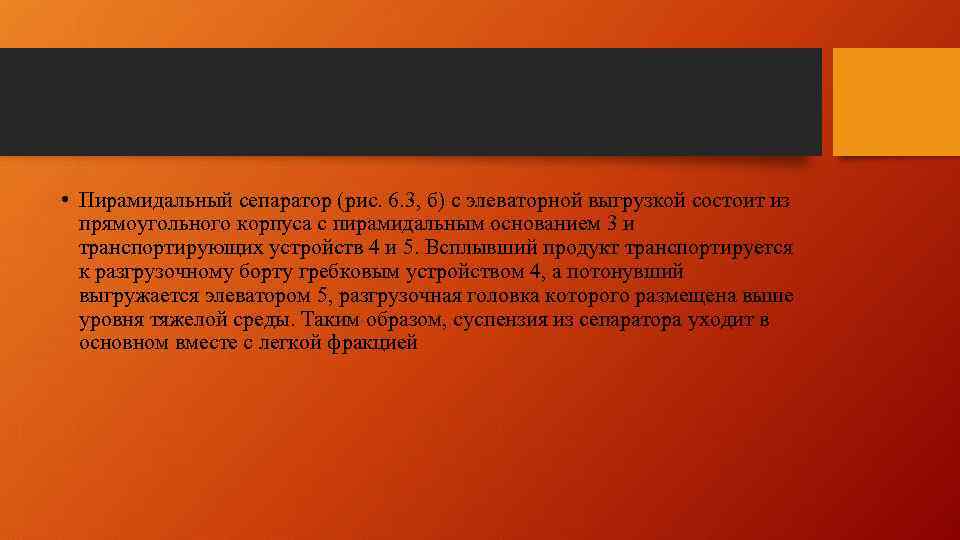 • Пирамидальный сепаратор (рис. 6.3, б) с элеваторной выгрузкой состоит из прямоугольного корпуса с пирамидальным основанием 3 и транспортирующих устройств 4 и 5. Всплывший продукт транспортируется к разгрузочному борту гребковым устройством 4, а потонувший выгружается элеватором 5, разгрузочная головка которого размещена выше уровня тяжелой среды. Таким образом, суспензия из сепаратора уходит в основном вместе с легкой фракцией